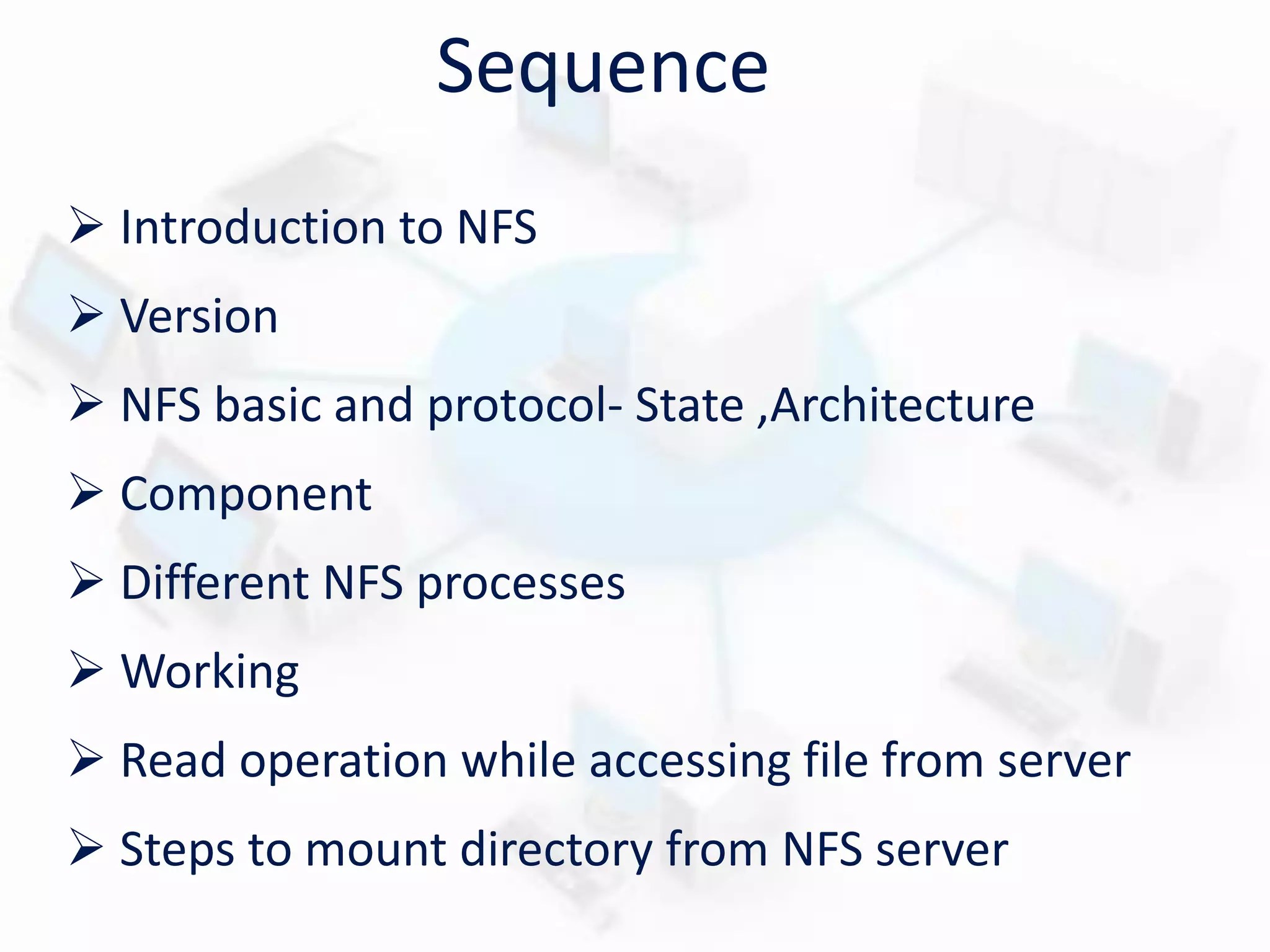 Sequence

➢ Introduction to NFS

➢ Version

➢ NFS basic and protocol- State ,Architecture

➢ Component

➢ Different NFS processes

➢ Working

➢ Read operation while accessing file from server

➢ Steps to mount directory from NFS server